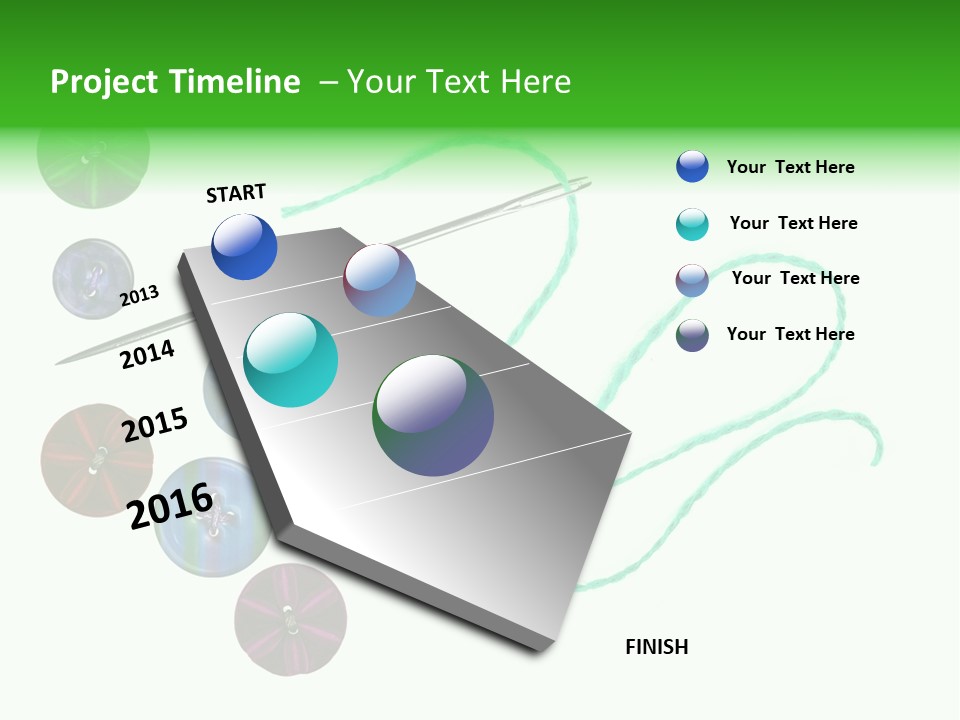 Project Timeline – Your Text Here

START

2013

2014

2015

2016

FINISH

Your Text Here

Your Text Here

Your Text Here

Your Text Here